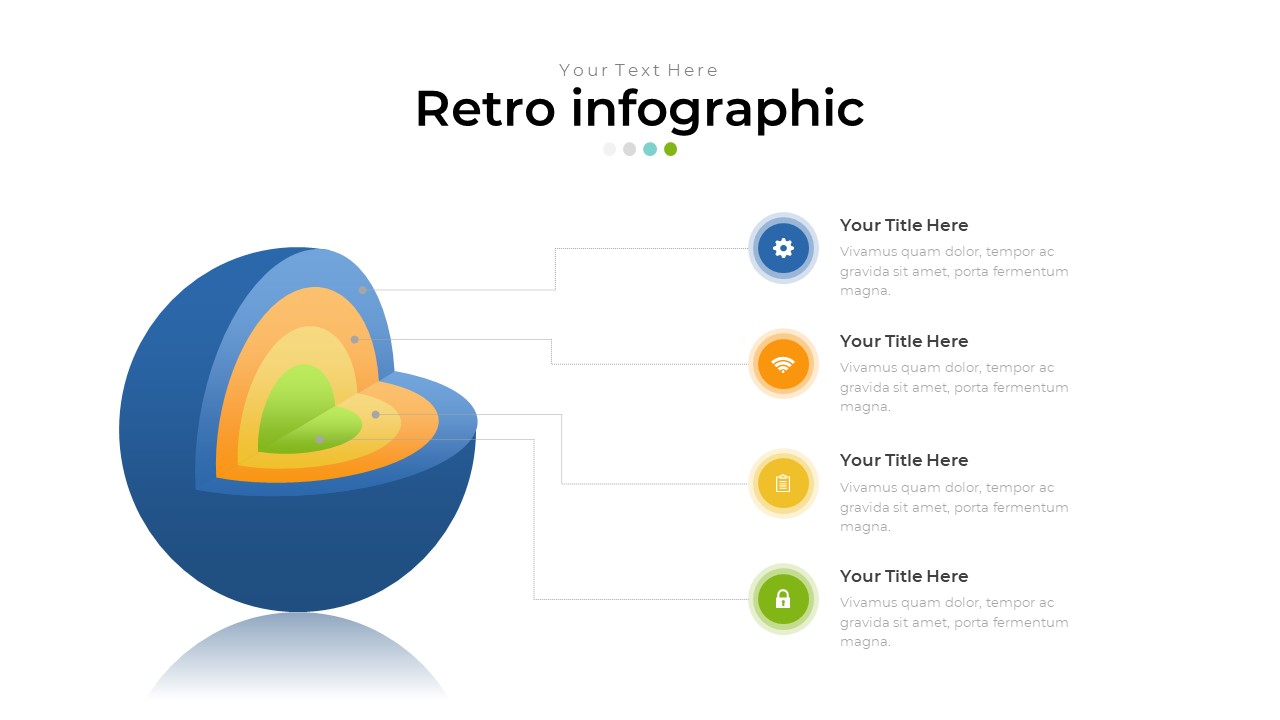 Your Text Here
Retro infographic

Your Title Here
Vivamus quam dolor, tempor ac gravida sit amet, porta fermentum magna.

Your Title Here
Vivamus quam dolor, tempor ac gravida sit amet, porta fermentum magna.

Your Title Here
Vivamus quam dolor, tempor ac gravida sit amet, porta fermentum magna.

Your Title Here
Vivamus quam dolor, tempor ac gravida sit amet, porta fermentum magna.